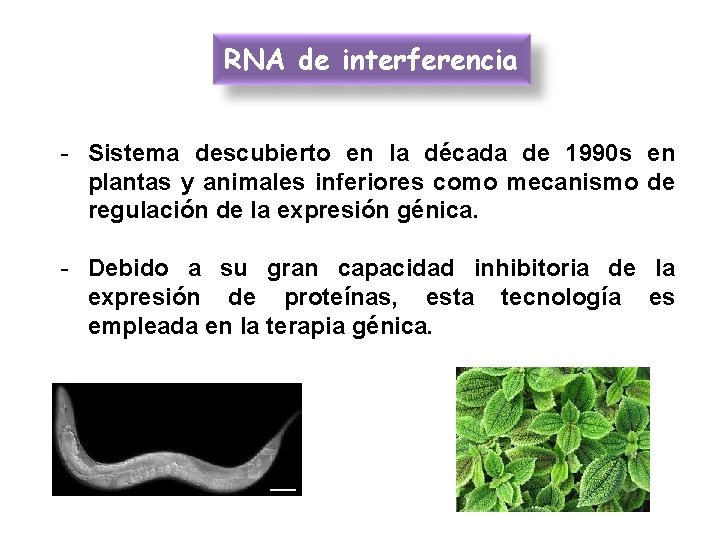 RNA de interferencia

- Sistema descubierto en la década de 1990s en plantas y animales inferiores como mecanismo de regulación de la expresión génica.

- Debido a su gran capacidad inhibitoria de la expresión de proteínas, esta tecnología es empleada en la terapia génica.